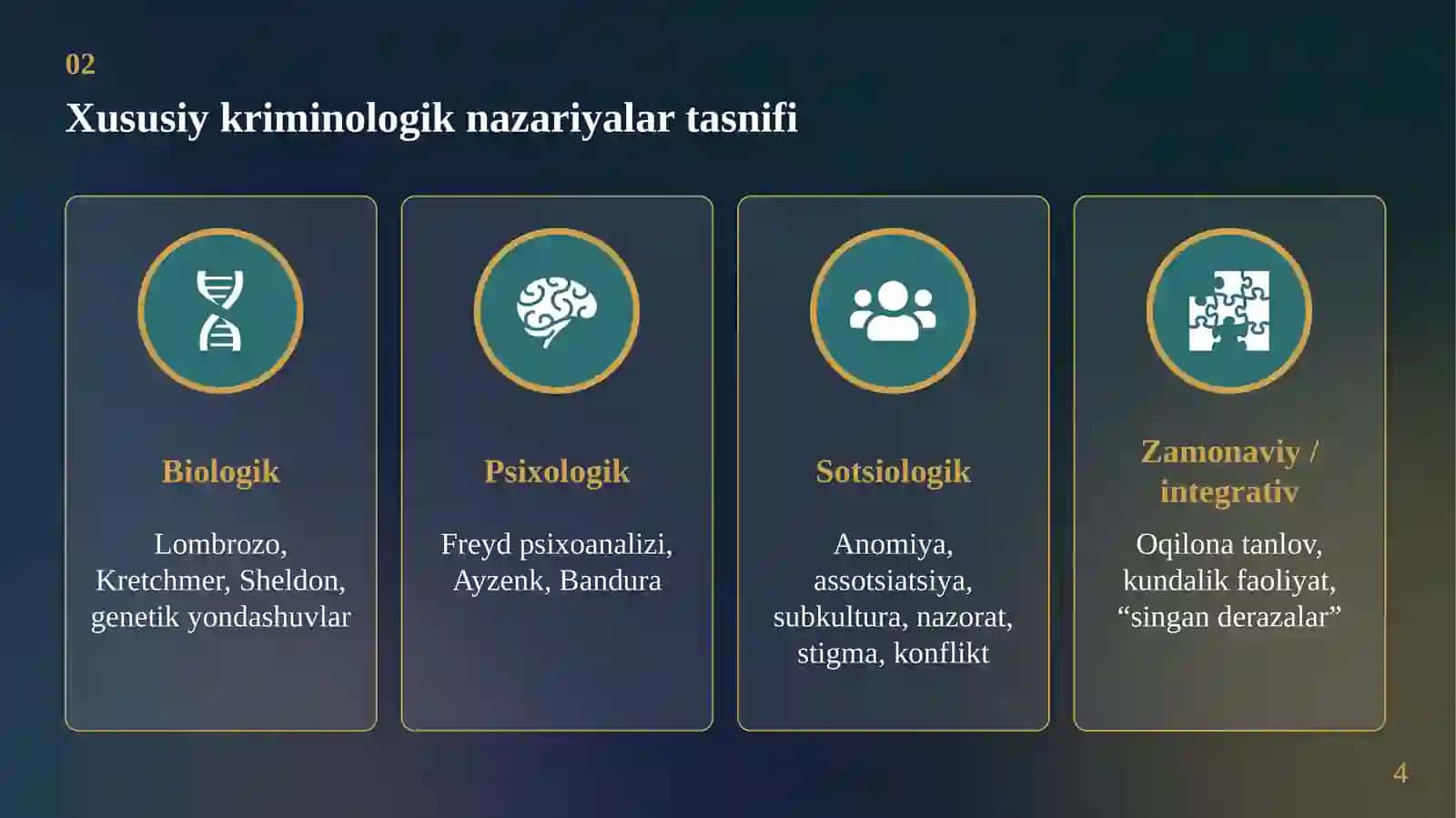 02

Xususiy kriminologik nazariyalar tasnifi

Biologik

Lombrozo, Kretchmer, Sheldon, genetik yondashuvlar

Psixologik

Freyd psixoanalizi, Ayzenk, Bandura

Sotsiologik

Anomiya, assotsiatsiya, subkultura, nazorat, stigma, konflikt

Zamonaviy / integrativ

Oqilona tanlov, kundalik faoliyat, “singan derazalar”

4